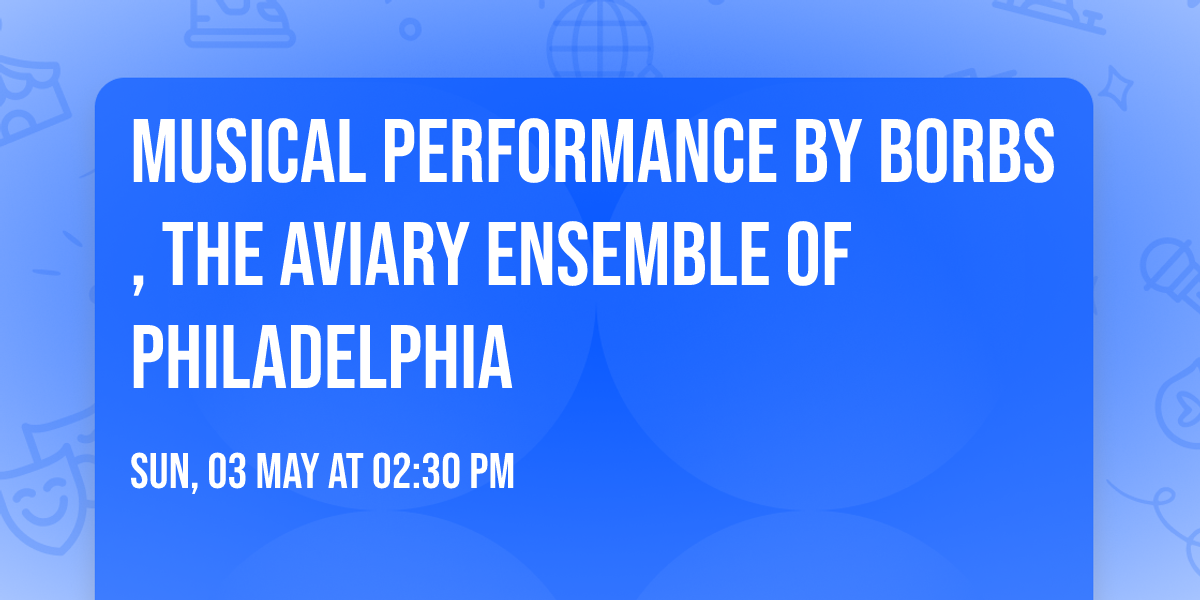 MUSICAL PERFORMANCE BY BORBS , THE AVIARY ENSEMBLE OF PHILADELPHIA

SUN, 03 MAY AT 02:30 PM